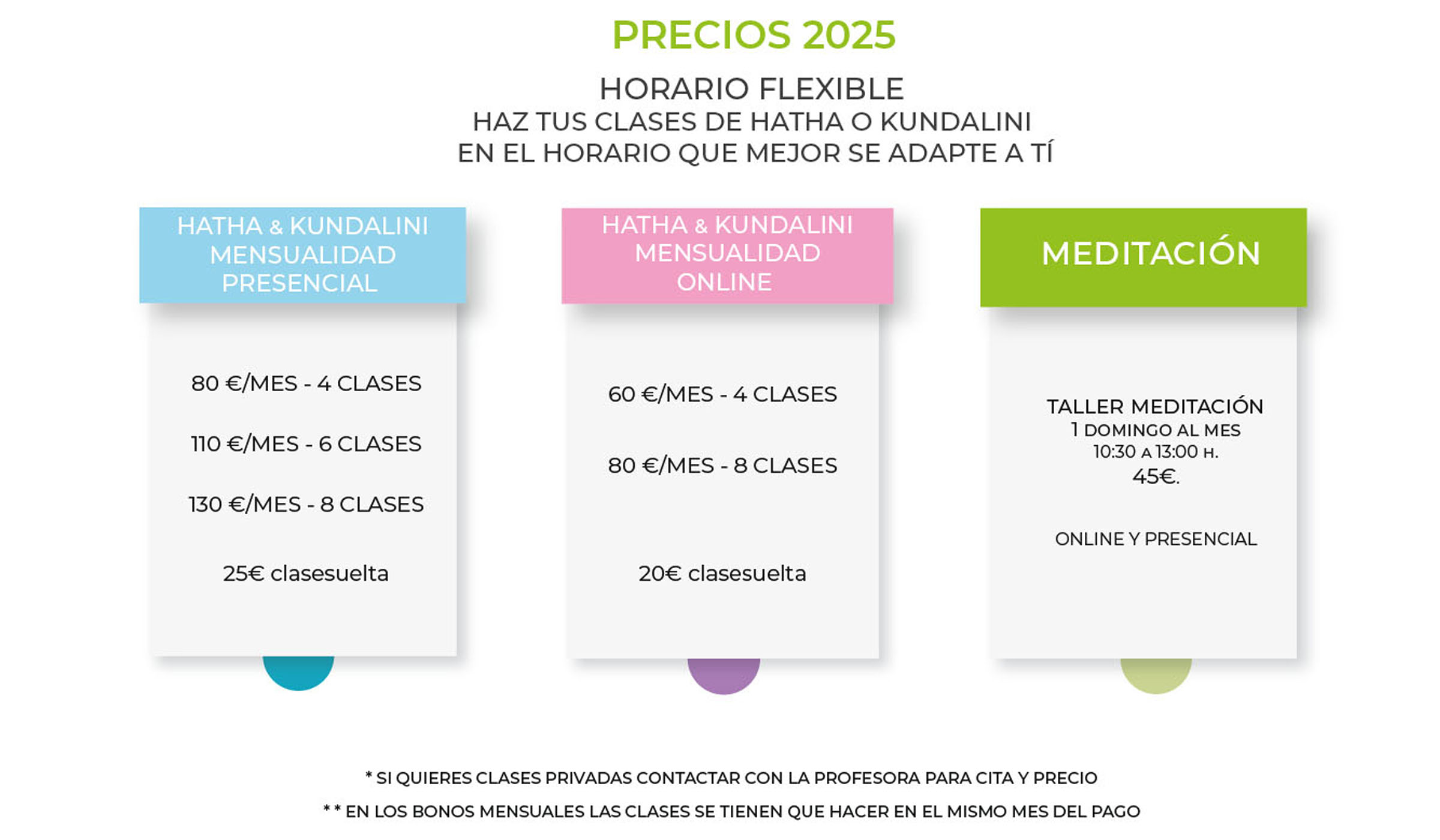 PRECIOS 2025

HORARIO FLEXIBLE
HAZ TUS CLASES DE HATHA O KUNDALINI
EN EL HORARIO QUE MEJOR SE ADAPTE A TÍ

HATHA & KUNDALINI
MENSUALIDAD
PRESENCIAL

80 €/MES - 4 CLASES

110 €/MES - 6 CLASES

130 €/MES - 8 CLASES

25€ clasesuelta

HATHA & KUNDALINI
MENSUALIDAD
ONLINE

60 €/MES - 4 CLASES

80 €/MES - 8 CLASES

20€ clasesuelta

MEDITACIÓN

TALLER MEDITACIÓN
1 DOMINGO AL MES
10:30 A 13:00 H.
45€.

ONLINE Y PRESENCIAL

* SI QUIERES CLASES PRIVADAS CONTACTAR CON LA PROFESORA PARA CITA Y PRECIO

* * EN LOS BONOS MENSUALES LAS CLASES SE TIENEN QUE HACER EN EL MISMO MES DEL PAGO